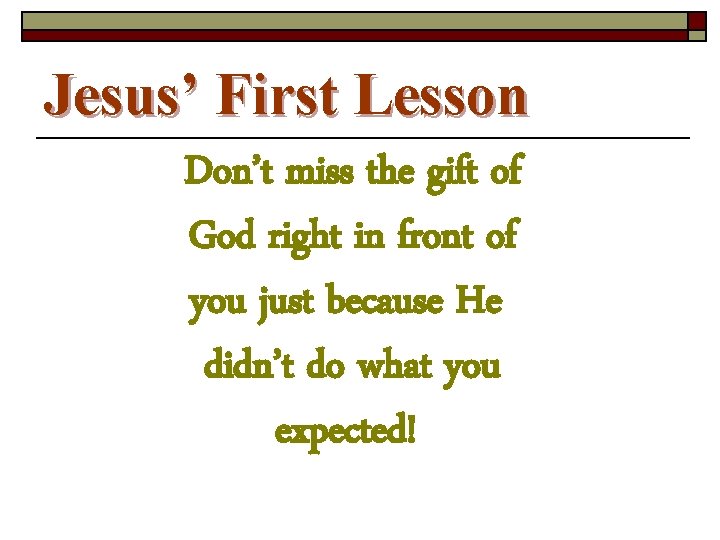 Jesus’ First Lesson

Don’t miss the gift of God right in front of you just because He didn’t do what you expected!